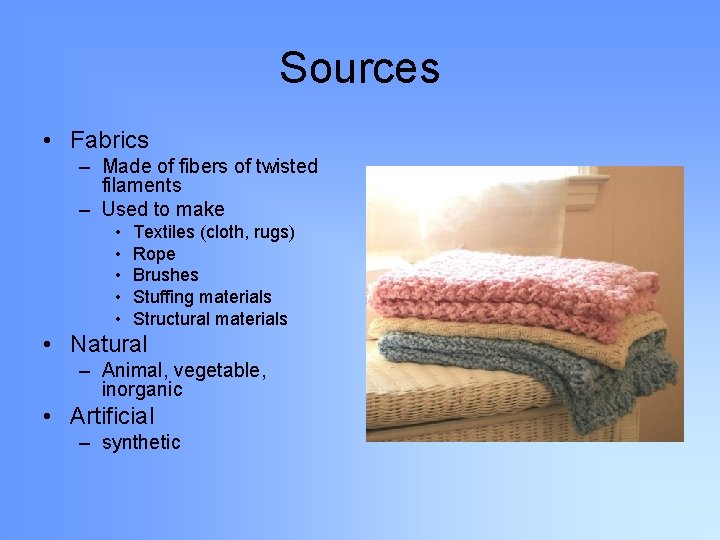 Sources

• Fabrics
– Made of fibers of twisted filaments
– Used to make
• Textiles (cloth, rugs)
• Rope
• Brushes
• Stuffing materials
• Structural materials
• Natural
– Animal, vegetable, inorganic
• Artificial
– synthetic